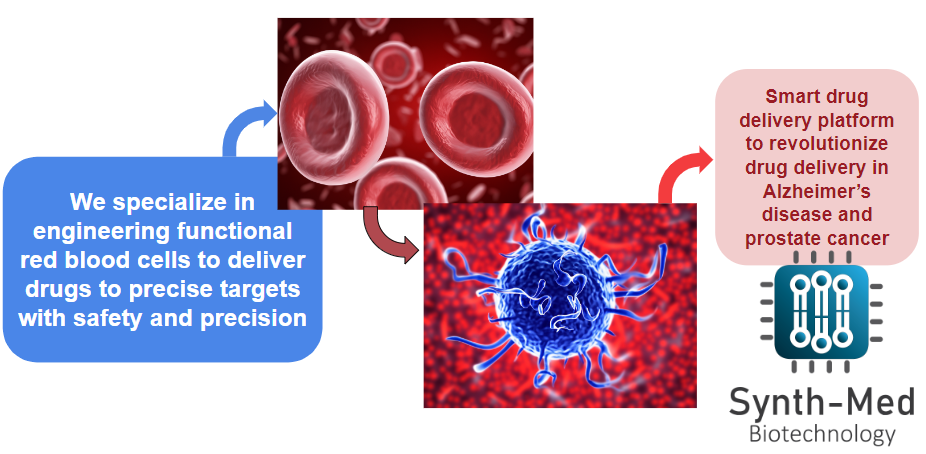 We specialize in engineering functional red blood cells to deliver drugs to precise targets with safety and precision

Smart drug delivery platform to revolutionize drug delivery in Alzheimer's disease and prostate cancer

Synth-Med
Biotechnology